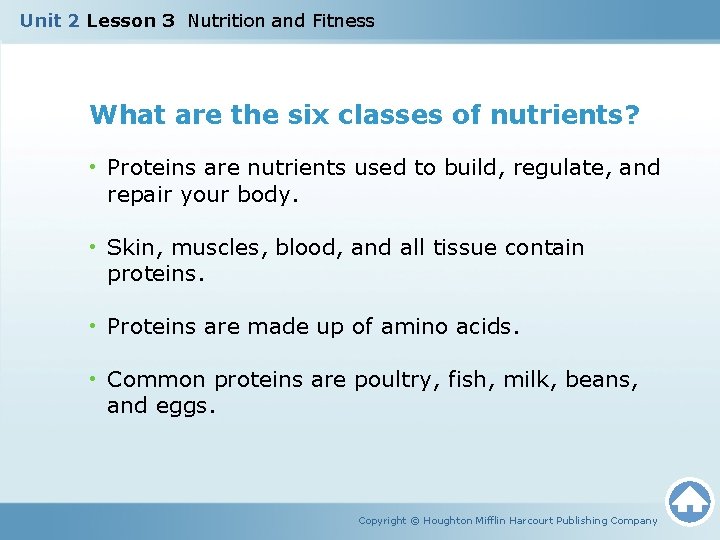 Unit 2 Lesson 3 Nutrition and Fitness

What are the six classes of nutrients?

• Proteins are nutrients used to build, regulate, and repair your body.

• Skin, muscles, blood, and all tissue contain proteins.

• Proteins are made up of amino acids.

• Common proteins are poultry, fish, milk, beans, and eggs.

Copyright © Houghton Mifflin Harcourt Publishing Company